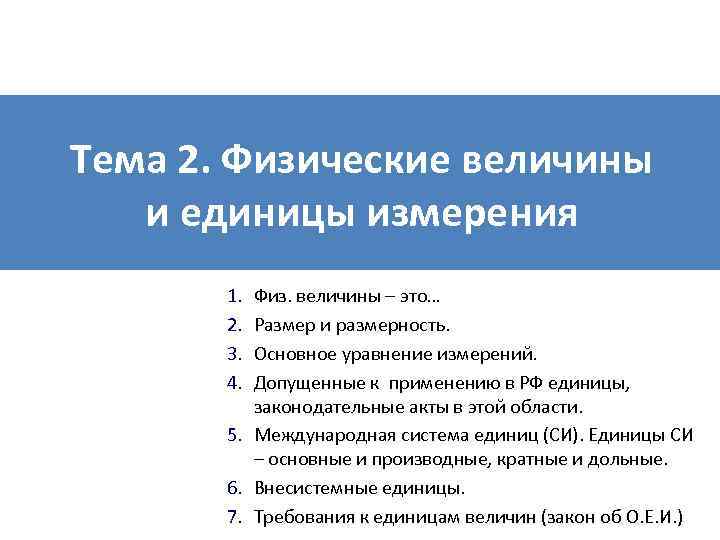 Тема 2. Физические величины и единицы измерения

1. Физ. величины – это…
2. Размер и размерность.
3. Основное уравнение измерений.
4. Допущенные к применению в РФ единицы, законодательные акты в этой области.
5. Международная система единиц (СИ). Единицы СИ – основные и производные, кратные и дольные.
6. Внесистемные единицы.
7. Требования к единицам величин (закон об О.Е.И.)